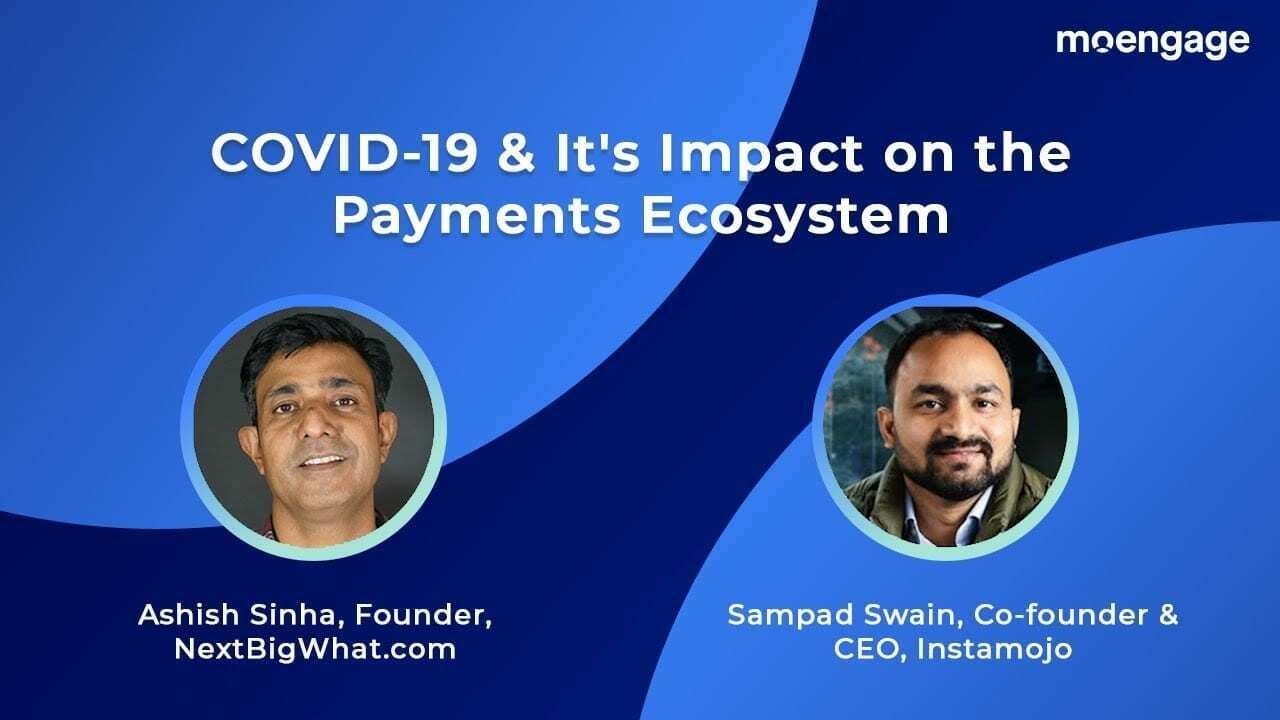 moengage

COVID-19 & It's Impact on the Payments Ecosystem

Ashish Sinha, Founder, NextBigWhat.com

Sampad Swain, Co-founder & CEO, Instamojo